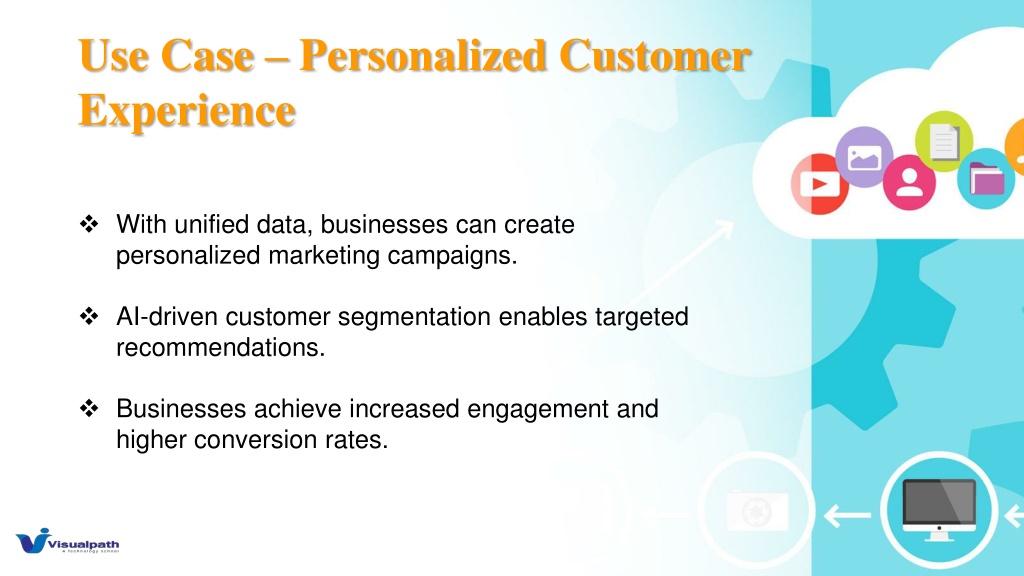 Use Case – Personalized Customer Experience

❖ With unified data, businesses can create personalized marketing campaigns.

❖ AI-driven customer segmentation enables targeted recommendations.

❖ Businesses achieve increased engagement and higher conversion rates.

Visualpath
A technology school